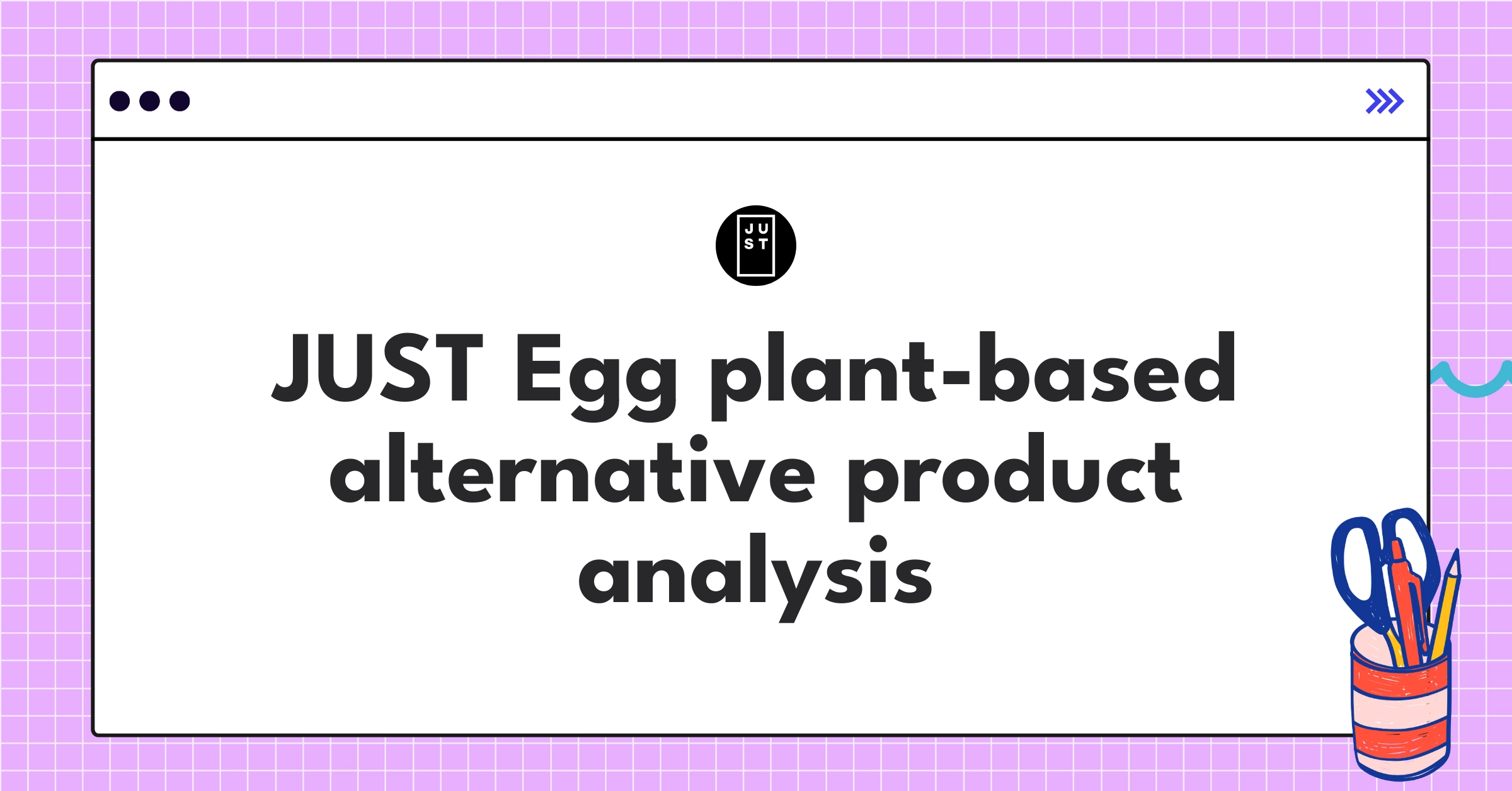 JU
ST

JUST Egg plant-based alternative product analysis